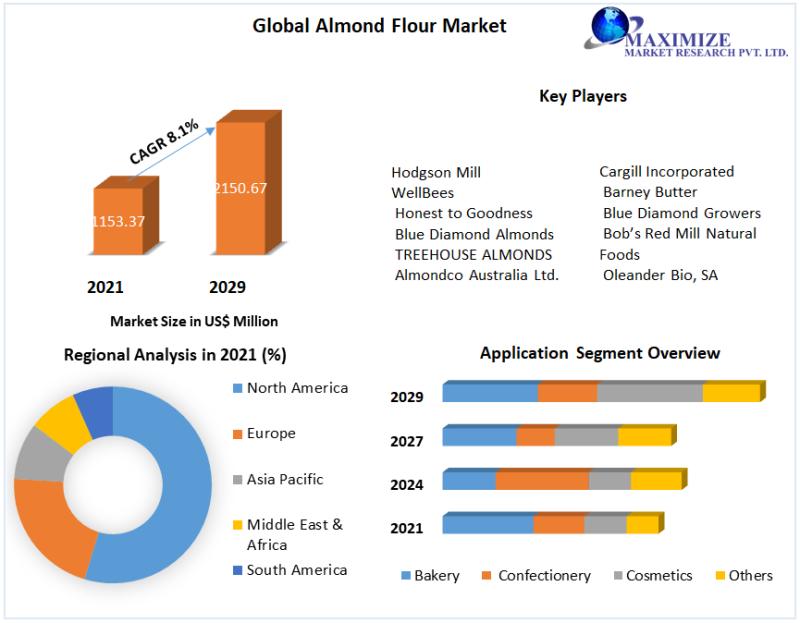 Global Almond Flour Market

MAXIMIZE
MARKET RESEARCH PVT. LTD.

CAGR 8.1%

1153.37

2150.67

2021

2029

Market Size in US$ Million

Key Players

Hodgson Mill
WellBees
Honest to Goodness
Blue Diamond Almonds
TREEHOUSE ALMONDS
Almondco Australia Ltd.

Cargill Incorporated
Barney Butter
Blue Diamond Growers
Bob's Red Mill Natural Foods
Oleander Bio, SA

Regional Analysis in 2021 (%)

North America
Europe
Asia Pacific
Middle East & Africa
South America

Application Segment Overview

2029
2027
2024
2021

Bakery
Confectionery
Cosmetics
Others